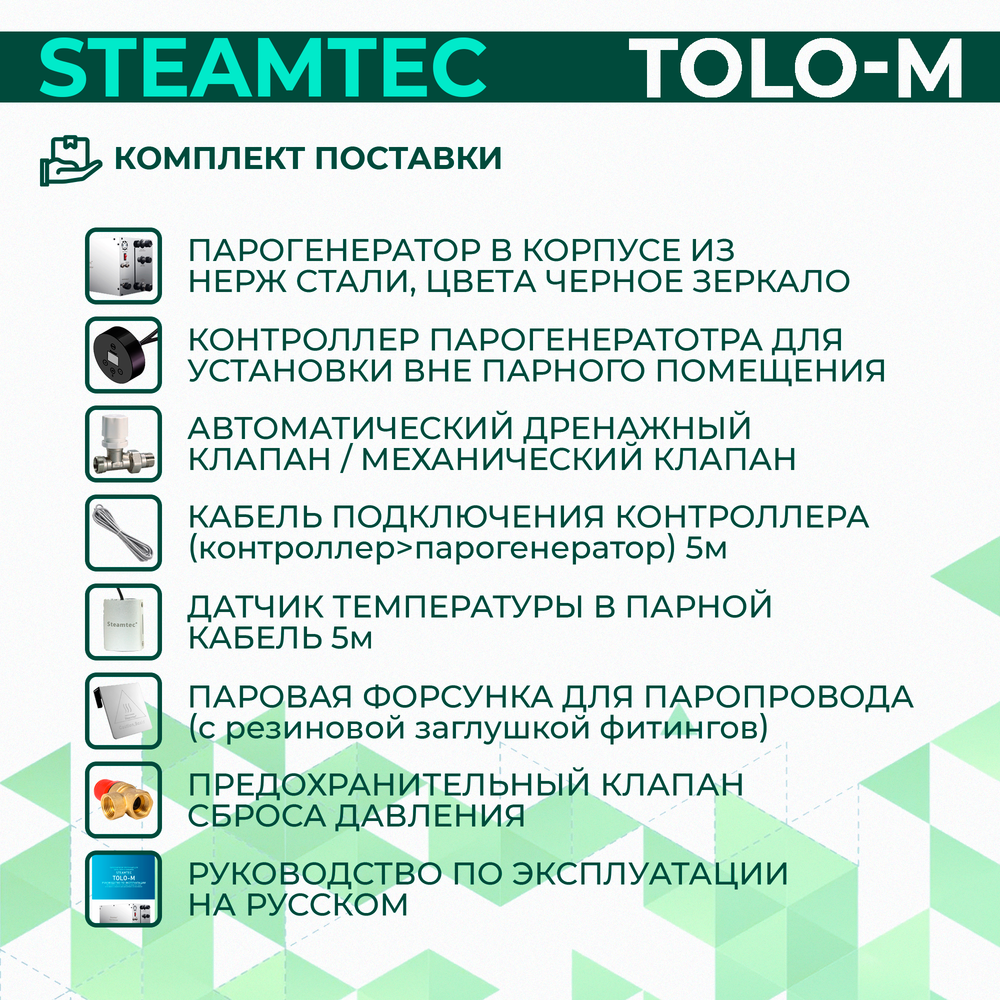 STEAMTEC TOLO-M

КОМПЛЕКТ ПОСТАВКИ

ПАРОГЕНЕРАТОР В КОРПУСЕ ИЗ НЕРЖ СТАЛИ, ЦВЕТА ЧЕРНОЕ ЗЕРКАЛО

КОНТРОЛЛЕР ПАРОГЕНЕРАТОТРА ДЛЯ УСТАНОВКИ ВНЕ ПАРНОГО ПОМЕЩЕНИЯ

АВТОМАТИЧЕСКИЙ ДРЕНАЖНЫЙ КЛАПАН / МЕХАНИЧЕСКИЙ КЛАПАН

КАБЕЛЬ ПОДКЛЮЧЕНИЯ КОНТРОЛЛЕРА (контроллер>парогенератор) 5м

Steamtec

ДАТЧИК ТЕМПЕРАТУРЫ В ПАРНОЙ КАБЕЛЬ 5м

ПАРОВАЯ ФОРСУНКА ДЛЯ ПАРОПРОВОДА (с резиновой заглушкой фитингов)

ПРЕДОХРАНИТЕЛЬНЫЙ КЛАПАН СБРОСА ДАВЛЕНИЯ

STEAMTEC TOLO-M

РУКОВОДСТВО ПО ЭКСПЛУАТАЦИИ НА РУССКОМ